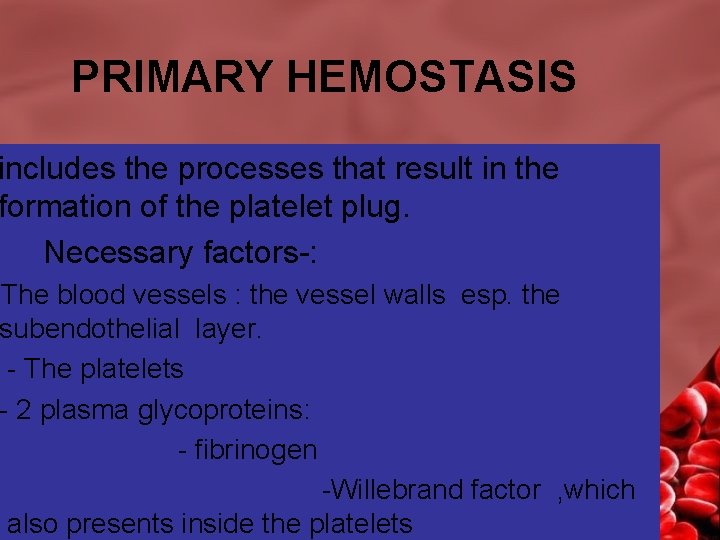 PRIMARY HEMOSTASIS

includes the processes that result in the formation of the platelet plug.

Necessary factors-:

The blood vessels : the vessel walls esp. the subendothelial layer.

- The platelets

- 2 plasma glycoproteins:

- fibrinogen

-Willebrand factor ,which also presents inside the platelets